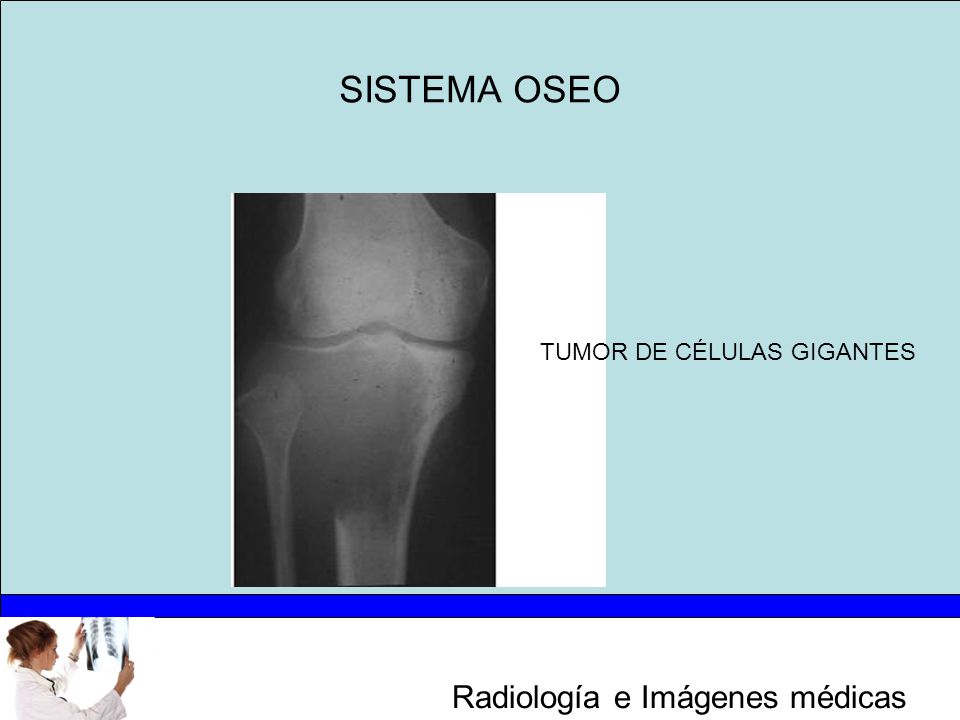 SISTEMA OSEO

TUMOR DE CÉLULAS GIGANTES

Radiología e Imágenes médicas